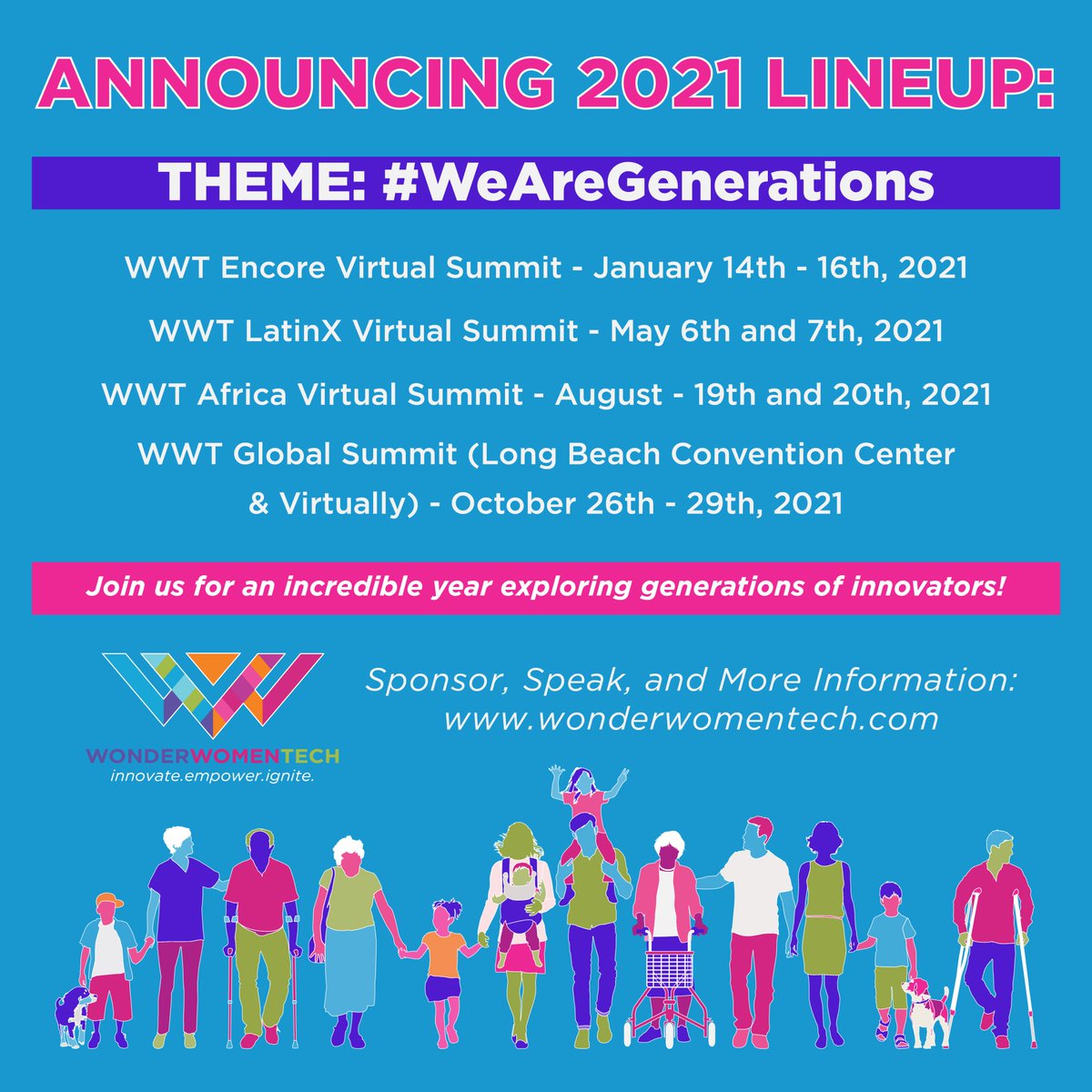 ANNOUNCING 2021 LINEUP:

THEME: #WeAreGenerations

WWT Encore Virtual Summit - January 14th - 16th, 2021

WWT LatinX Virtual Summit - May 6th and 7th, 2021

WWT Africa Virtual Summit - August - 19th and 20th, 2021

WWT Global Summit (Long Beach Convention Center & Virtually) - October 26th - 29th, 2021

Join us for an incredible year exploring generations of innovators!

WONDERWOMENTECH
innovate.empower.ignite.

Sponsor, Speak, and More Information:
www.wonderwomentech.com